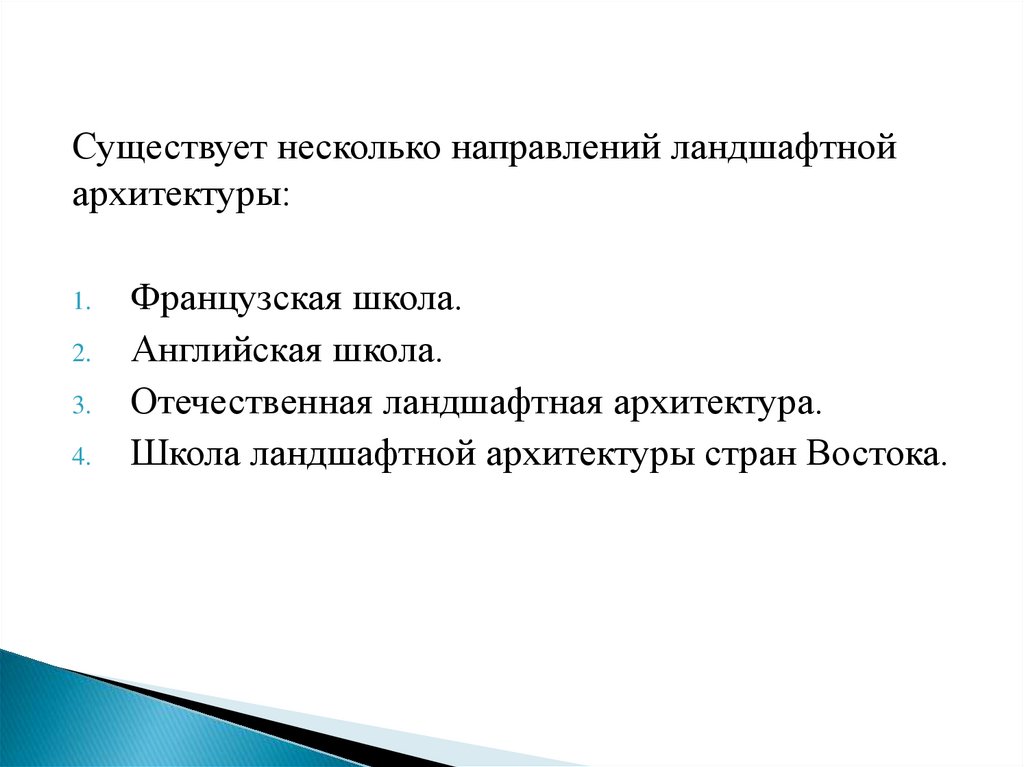 Существует несколько направлений ландшафтной архитектуры:

1. Французская школа.
2. Английская школа.
3. Отечественная ландшафтная архитектура.
4. Школа ландшафтной архитектуры стран Востока.